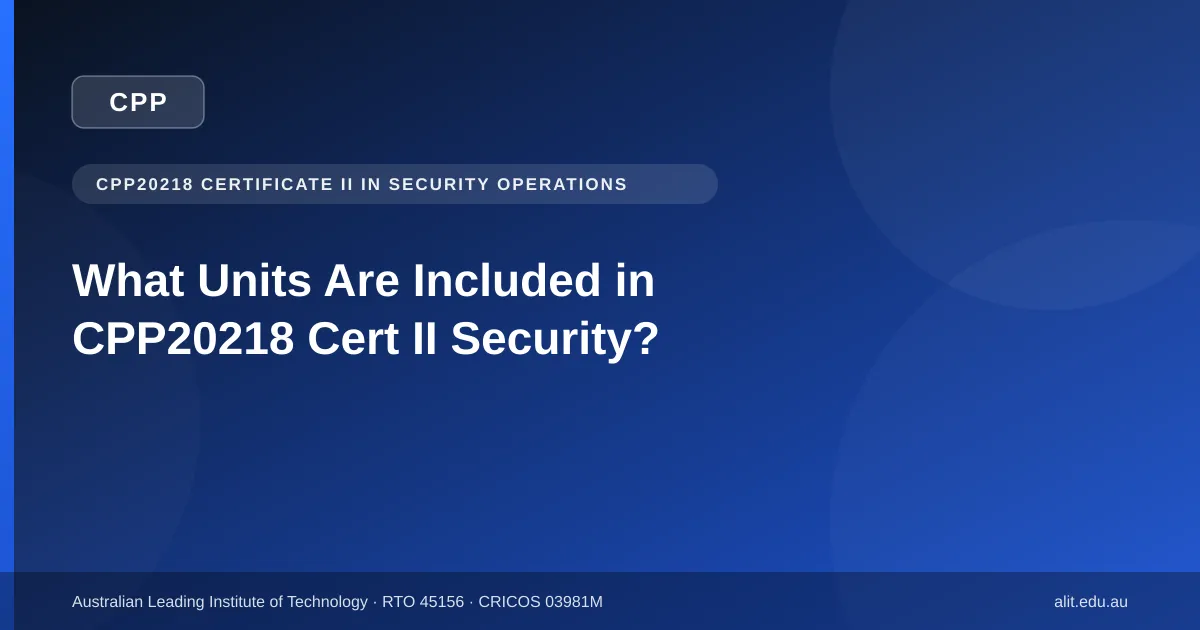 CPP

CPP20218 CERTIFICATE II IN SECURITY OPERATIONS

What Units Are Included in CPP20218 Cert II Security?

Australian Leading Institute of Technology · RTO 45156 · CRICOS 03981M

alit.edu.au